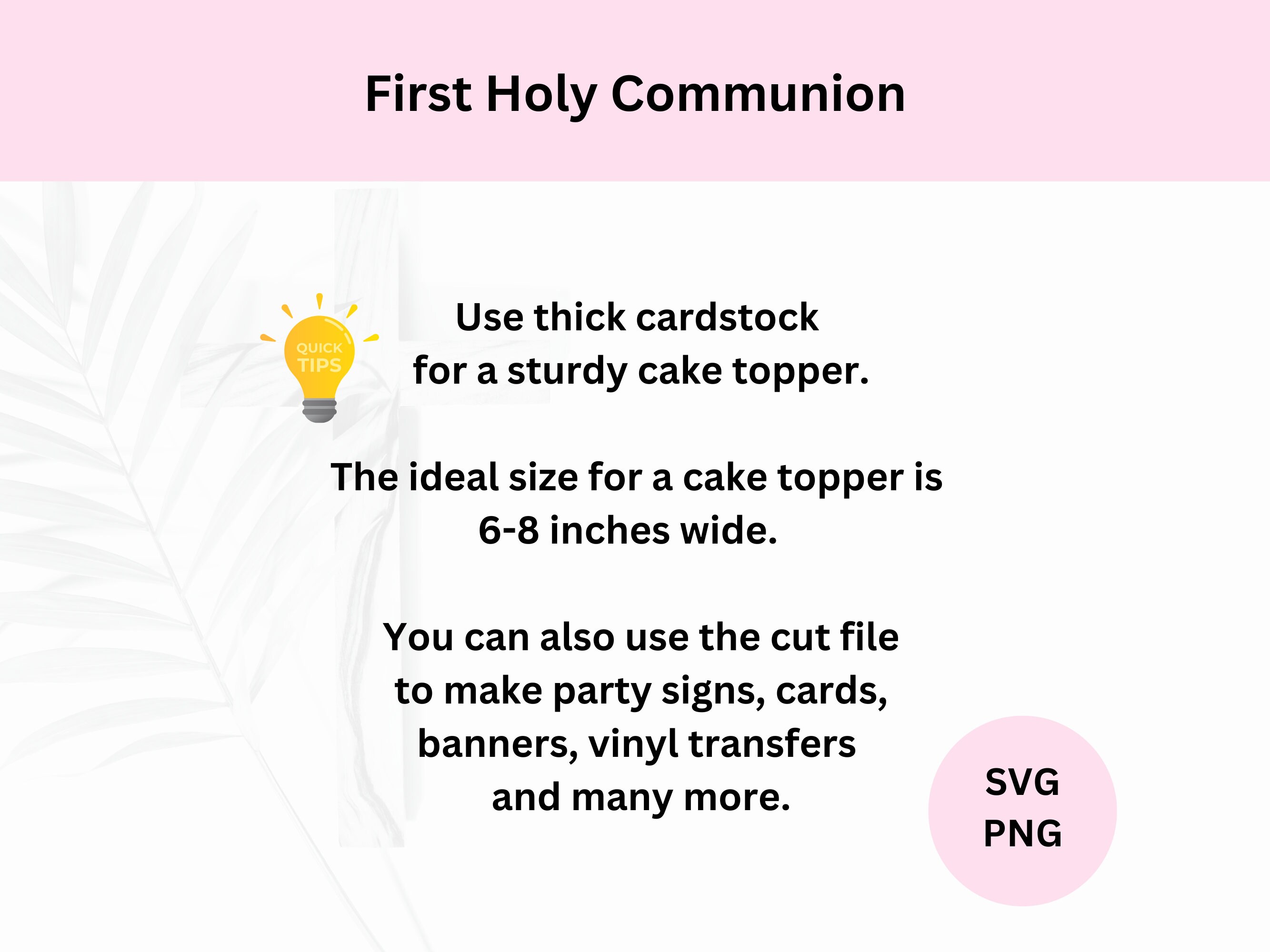 First Holy Communion

QUICK TIPS

Use thick cardstock for a sturdy cake topper.

The ideal size for a cake topper is 6-8 inches wide.

You can also use the cut file to make party signs, cards, banners, vinyl transfers and many more.

SVG
PNG